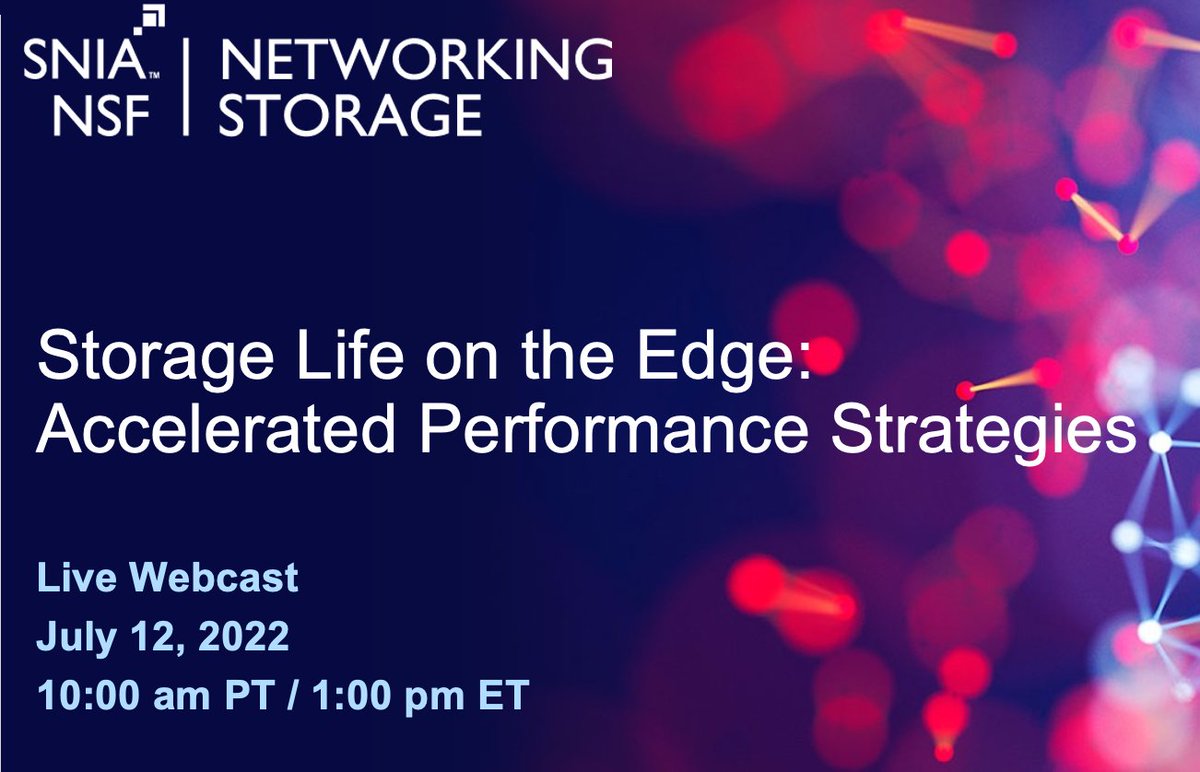 SNIA™ NSF | NETWORKING STORAGE

Storage Life on the Edge: Accelerated Performance Strategies

Live Webcast
July 12, 2022
10:00 am PT / 1:00 pm ET